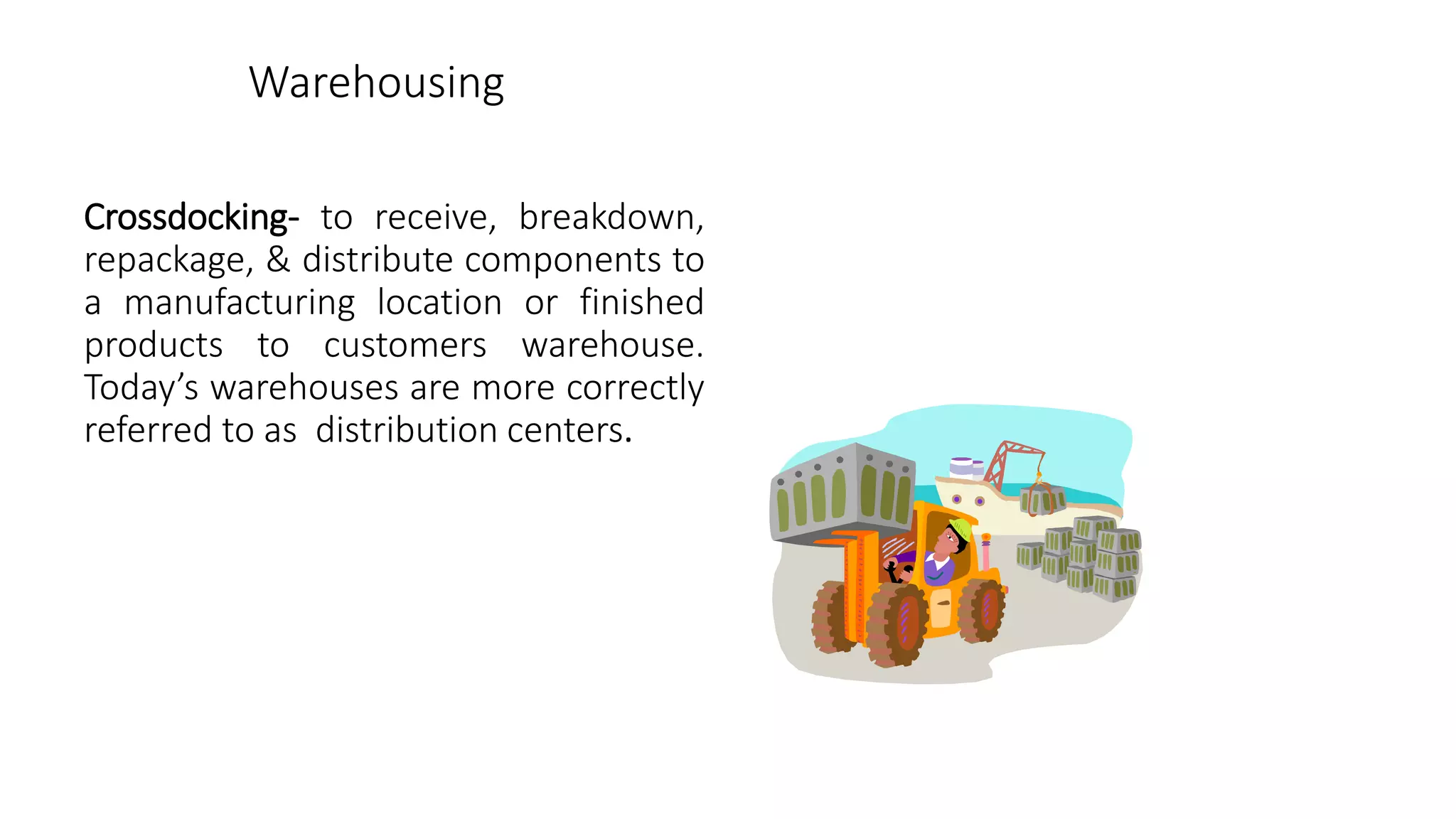 Warehousing

Crossdocking- to receive, breakdown, repackage, & distribute components to a manufacturing location or finished products to customers warehouse. Today’s warehouses are more correctly referred to as  distribution centers.